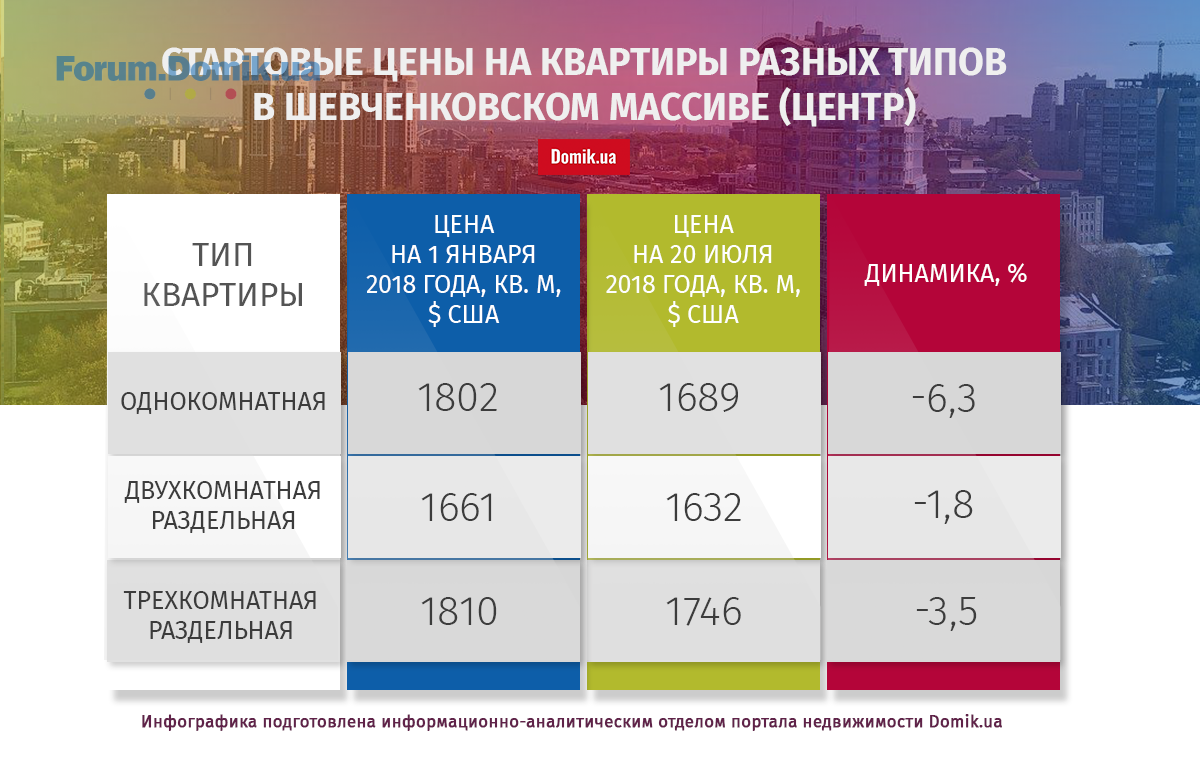 Forum.Domik.ua

СТАРТОВЫЕ ЦЕНЫ НА КВАРТИРЫ РАЗНЫХ ТИПОВ В ШЕВЧЕНКОВСКОМ МАССИВЕ (ЦЕНТР)

Domik.ua

| ТИП КВАРТИРЫ | ЦЕНА НА 1 ЯНВАРЯ 2018 ГОДА, КВ. М, $ США | ЦЕНА НА 20 ИЮЛЯ 2018 ГОДА, КВ. М, $ США | ДИНАМИКА, % |
|---|---|---|---|
| ОДНОКОМНАТНАЯ | 1802 | 1689 | -6,3 |
| ДВУХКОМНАТНАЯ РАЗДЕЛЬНАЯ | 1661 | 1632 | -1,8 |
| ТРЕХКОМНАТНАЯ РАЗДЕЛЬНАЯ | 1810 | 1746 | -3,5 |

Инфографика подготовлена информационно-аналитическим отделом портала недвижимости Domik.ua